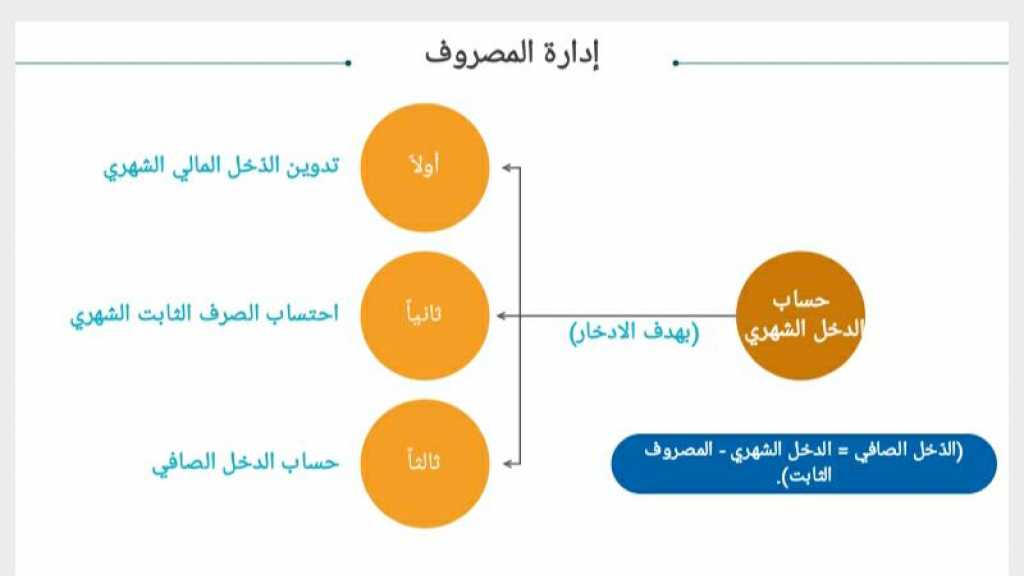 إدارة المصروف

حساب الدخل الشهري

(بهدف الادخار)

أولاً
تدوين الدخل المالي الشهري

ثانياً
احتساب الصرف الثابت الشهري

ثالثاً
حساب الدخل الصافي

(الدخل الصافي = الدخل الشهري - المصروف الثابت).